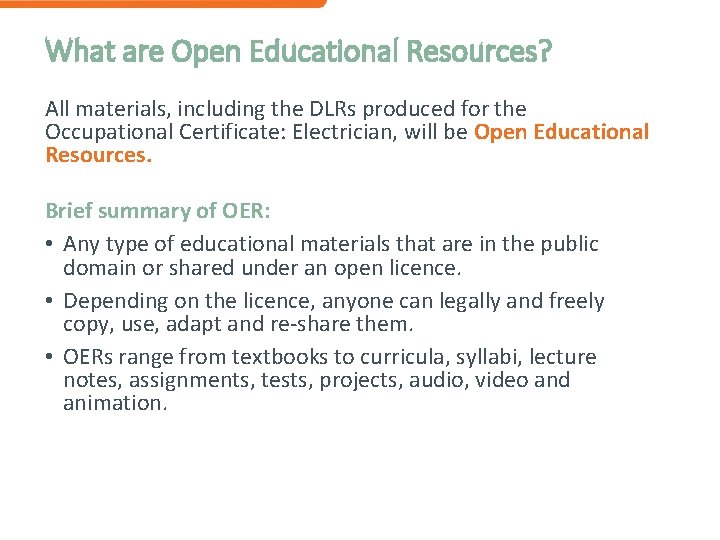 What are Open Educational Resources?

All materials, including the DLRs produced for the Occupational Certificate: Electrician, will be Open Educational Resources.

Brief summary of OER:

• Any type of educational materials that are in the public domain or shared under an open licence.

• Depending on the licence, anyone can legally and freely copy, use, adapt and re-share them.

• OERs range from textbooks to curricula, syllabi, lecture notes, assignments, tests, projects, audio, video and animation.